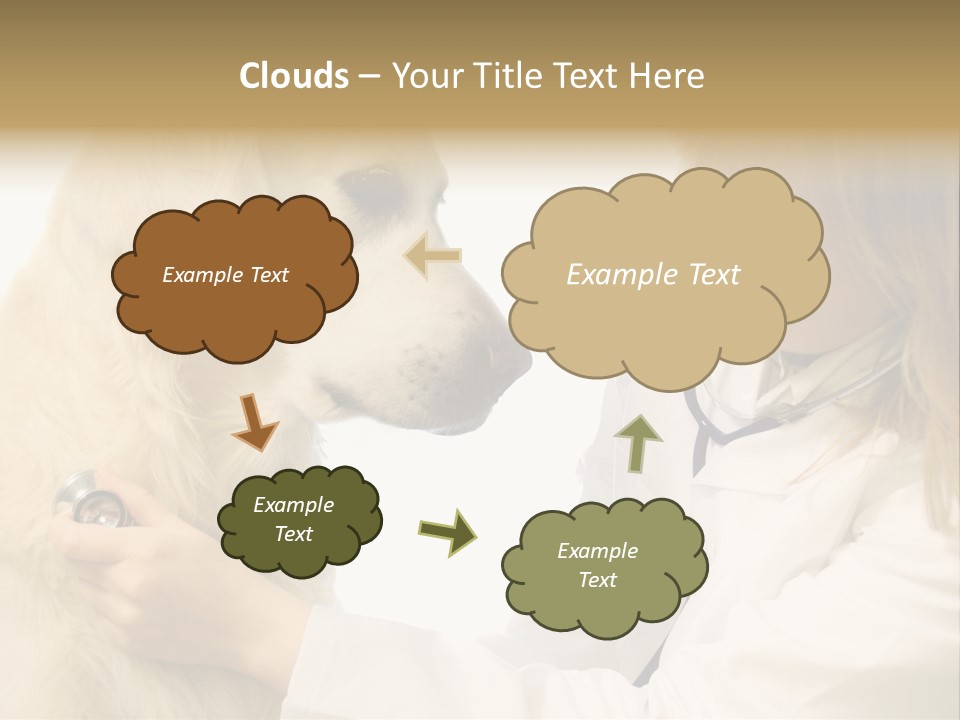 Clouds – Your Title Text Here

Example Text

Example Text

Example Text

Example Text